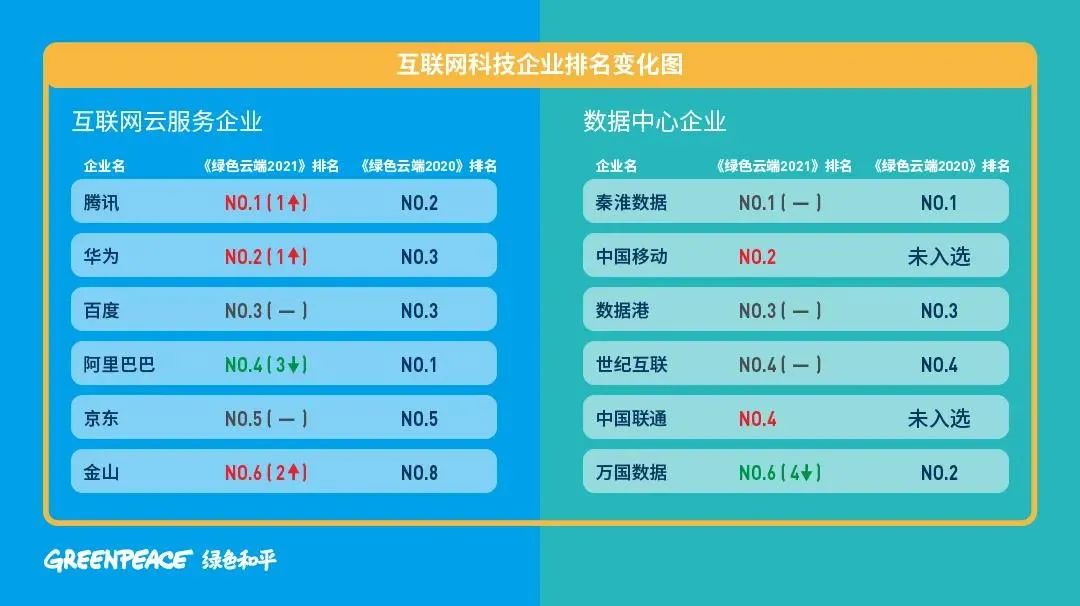 互联网科技企业排名变化图

互联网云服务企业

| 企业名 | 《绿色云端2021》排名 | 《绿色云端2020》排名 |
|---|---|---|
| 腾讯 | NO.1 ( 1↑ ) | NO.2 |
| 华为 | NO.2 ( 1↑ ) | NO.3 |
| 百度 | NO.3 ( — ) | NO.3 |
| 阿里巴巴 | NO.4 ( 3↓ ) | NO.1 |
| 京东 | NO.5 ( — ) | NO.5 |
| 金山 | NO.6 ( 2↑ ) | NO.8 |

数据中心企业

| 企业名 | 《绿色云端2021》排名 | 《绿色云端2020》排名 |
|---|---|---|
| 秦淮数据 | NO.1 ( — ) | NO.1 |
| 中国移动 | NO.2 | 未入选 |
| 数据港 | NO.3 ( — ) | NO.3 |
| 世纪互联 | NO.4 ( — ) | NO.4 |
| 中国联通 | NO.4 | 未入选 |
| 万国数据 | NO.6 ( 4↓ ) | NO.2 |

GREENPEACE 绿色和平